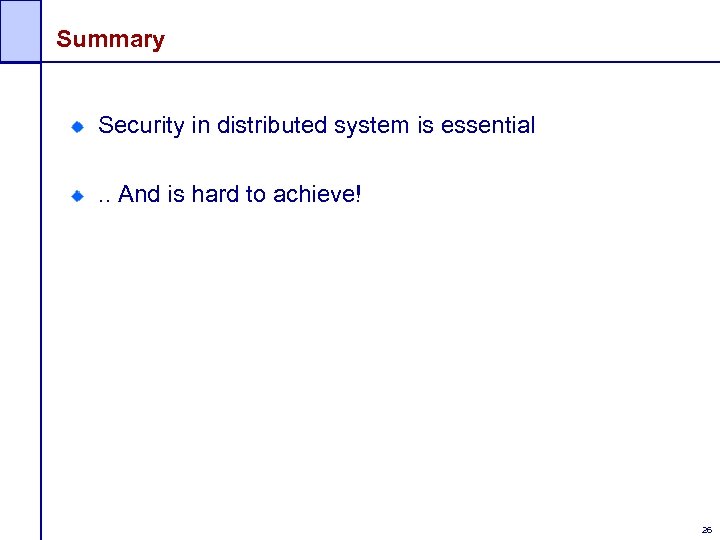 Summary

Security in distributed system is essential

.. And is hard to achieve!

26